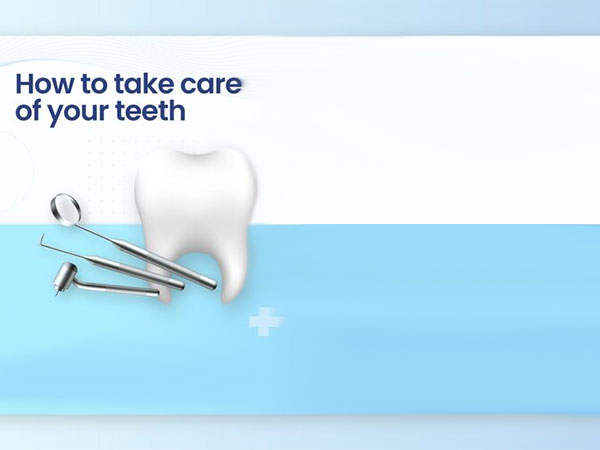 How to take care of your teeth